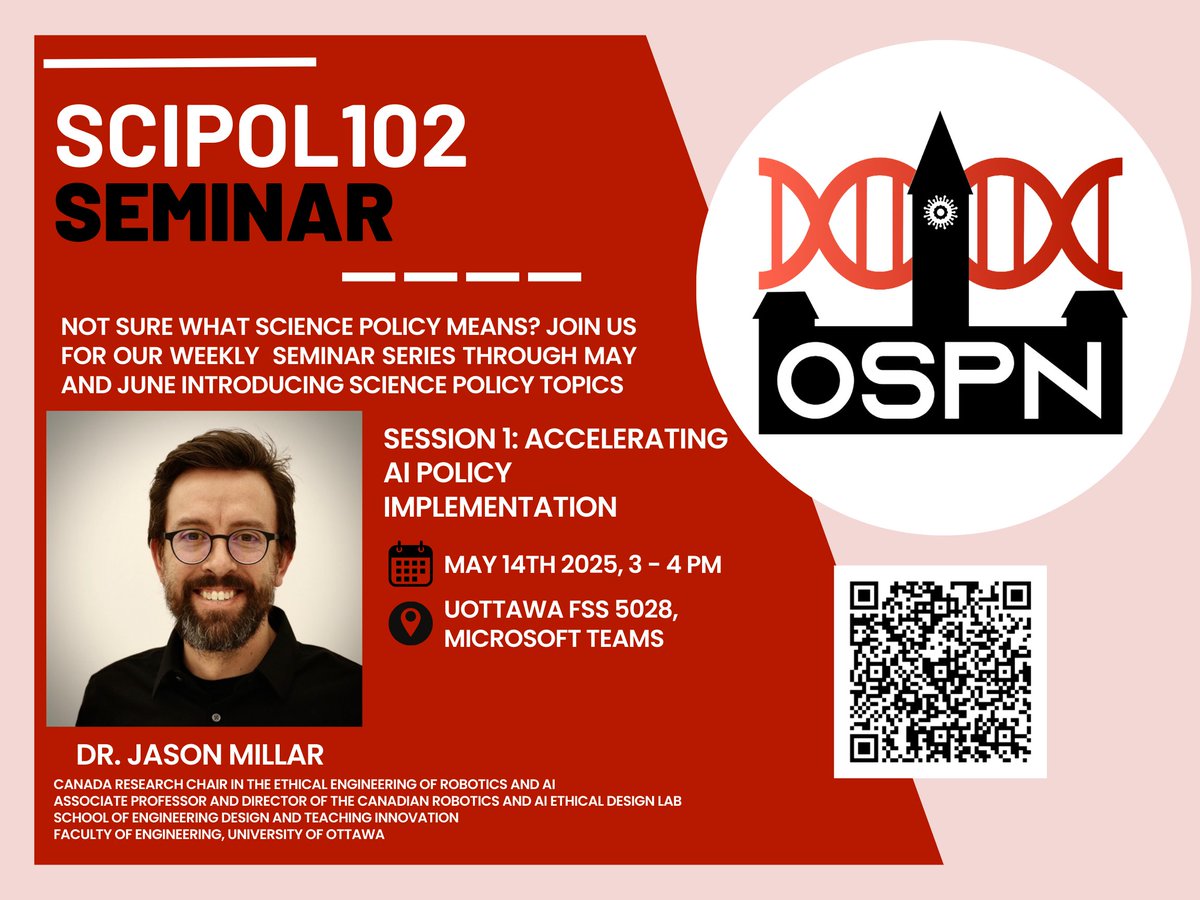 SCIPOL102
SEMINAR

NOT SURE WHAT SCIENCE POLICY MEANS? JOIN US FOR OUR WEEKLY SEMINAR SERIES THROUGH MAY AND JUNE INTRODUCING SCIENCE POLICY TOPICS

SESSION 1: ACCELERATING AI POLICY IMPLEMENTATION

MAY 14TH 2025, 3 - 4 PM

UOTTAWA FSS 5028, MICROSOFT TEAMS

DR. JASON MILLAR

CANADA RESEARCH CHAIR IN THE ETHICAL ENGINEERING OF ROBOTICS AND AI
ASSOCIATE PROFESSOR AND DIRECTOR OF THE CANADIAN ROBOTICS AND AI ETHICAL DESIGN LAB
SCHOOL OF ENGINEERING DESIGN AND TEACHING INNOVATION
FACULTY OF ENGINEERING, UNIVERSITY OF OTTAWA

OSPN